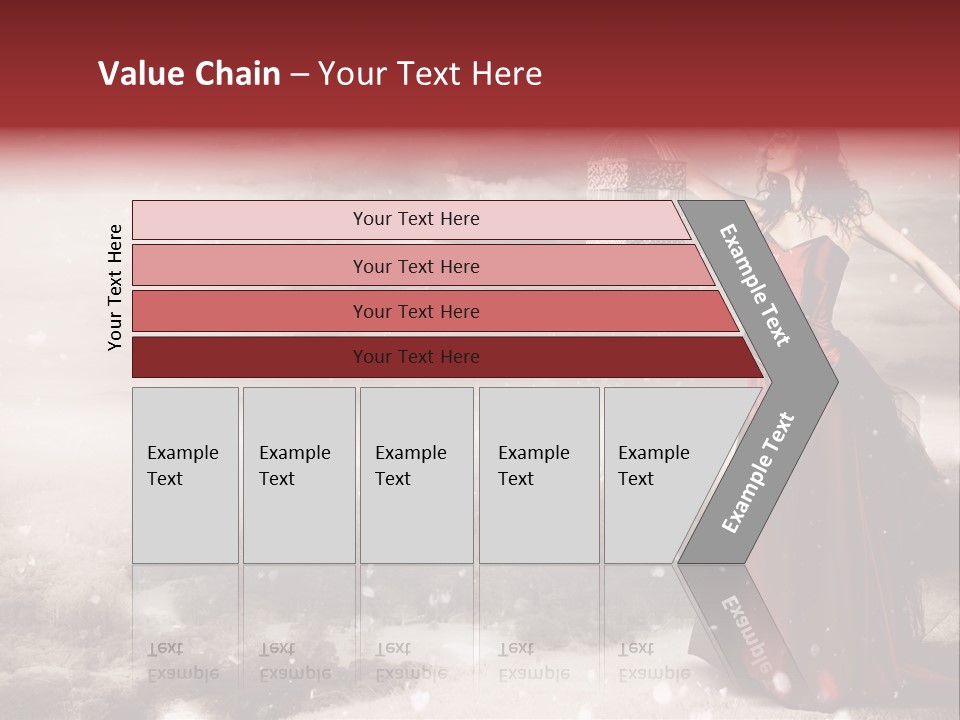 Value Chain – Your Text Here

Your Text Here

Your Text Here

Your Text Here

Your Text Here

Your Text Here

Example Text

Example Text

Example Text

Example Text

Example Text

Example Text

Example Text